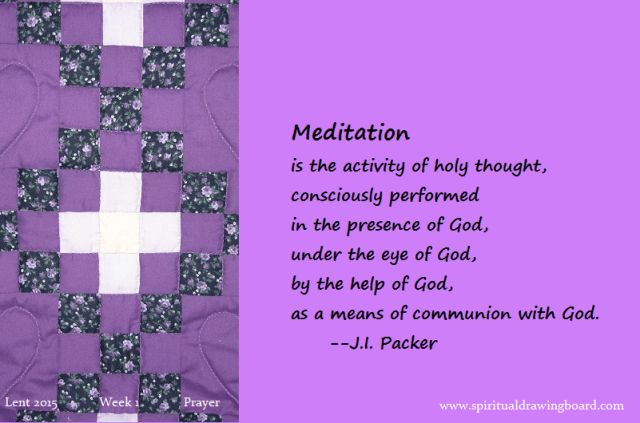 Meditation
is the activity of holy thought,
consciously performed
in the presence of God,
under the eye of God,
by the help of God,
as a means of communion with God.
--J.I. Packer

Lent 2015 Week 1 Prayer

www.spiritualdrawingboard.com